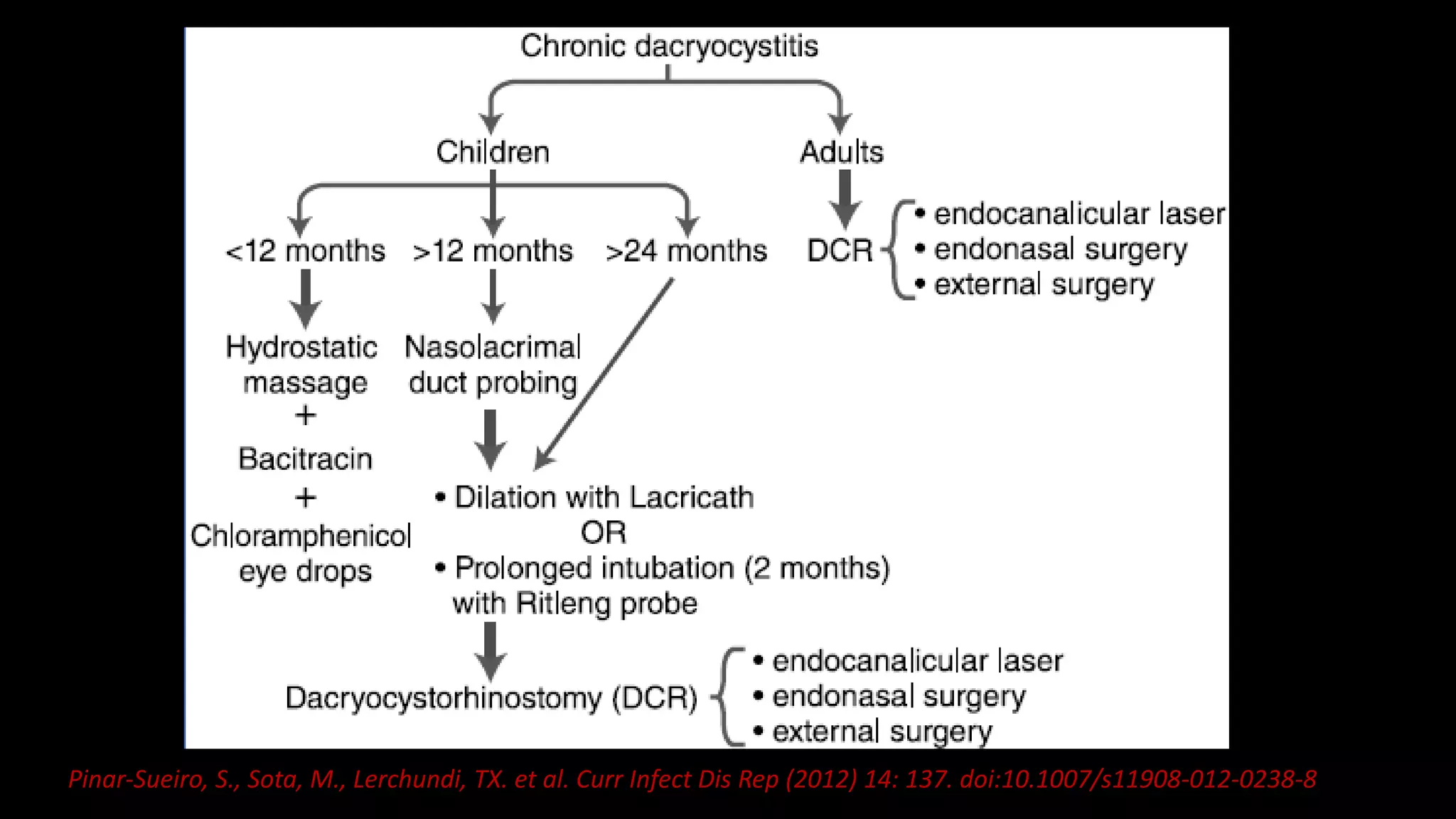 Chronic dacryocystitis

Children

Adults

<12 months

>12 months

>24 months

DCR

• endocanalicular laser
• endonasal surgery
• external surgery

Hydrostatic massage
+
Bacitracin
+
Chloramphenicol eye drops

Nasolacrimal duct probing

• Dilation with Lacricath
OR
• Prolonged intubation (2 months) with Ritleng probe

Dacryocystorhinostomy (DCR)

• endocanalicular laser
• endonasal surgery
• external surgery

Pinar-Sueiro, S., Sota, M., Lerchundi, TX. et al. Curr Infect Dis Rep (2012) 14: 137. doi:10.1007/s11908-012-0238-8